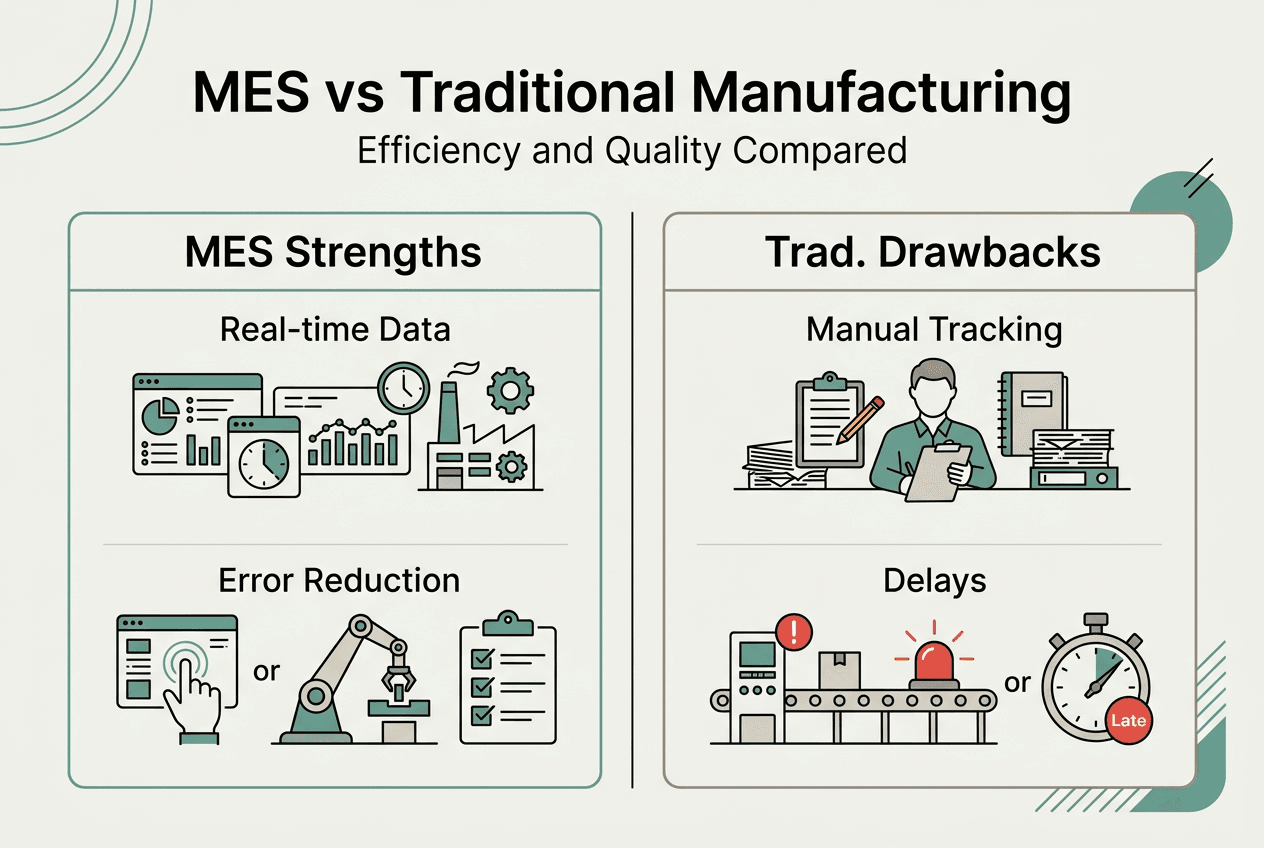 MES vs Traditional Manufacturing

Efficiency and Quality Compared

MES Strengths

Real-time Data

Error Reduction

or

Trad. Drawbacks

Manual Tracking

Delays

or

Late